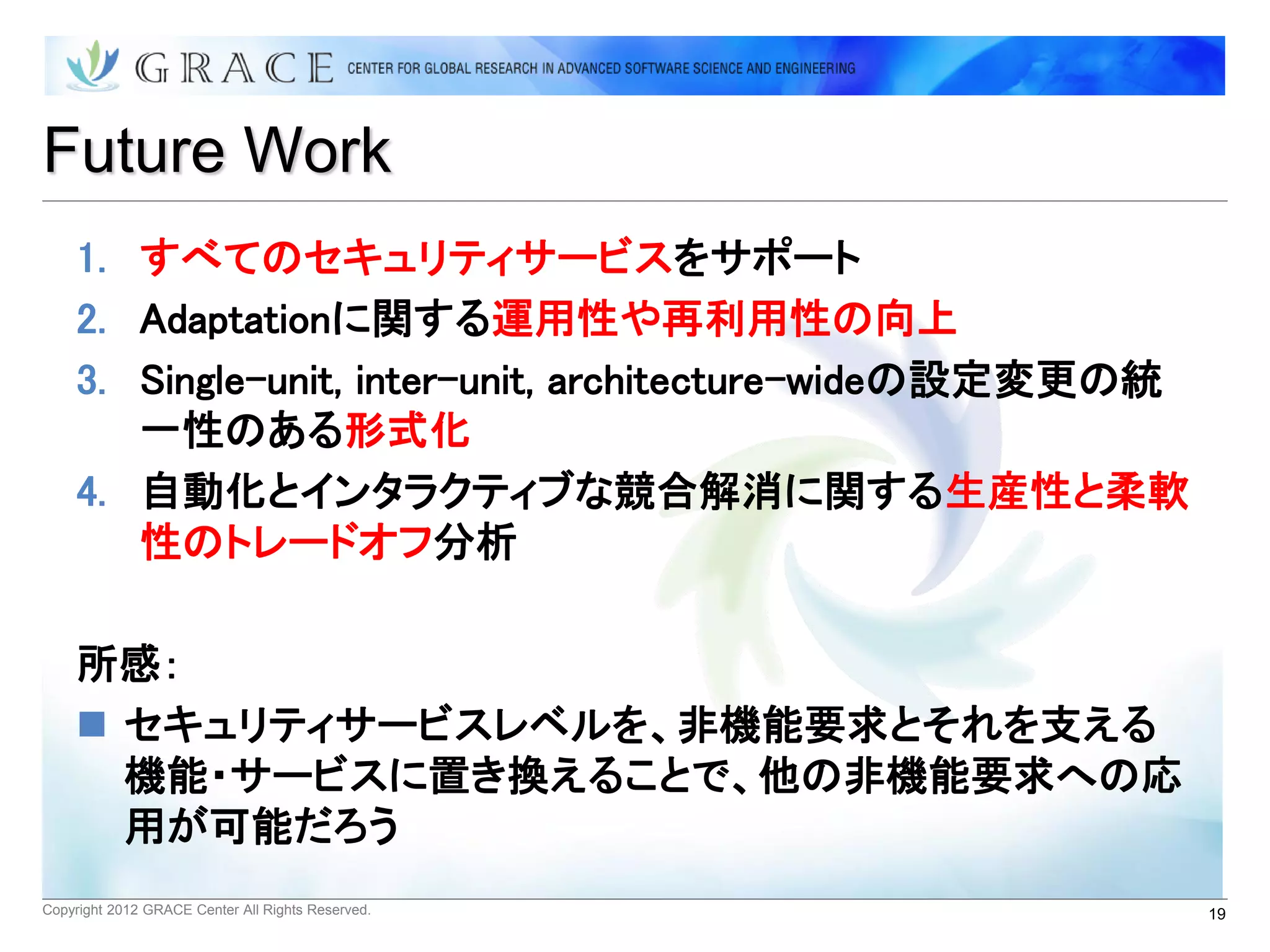 GRACE CENTER FOR GLOBAL RESEARCH IN ADVANCED SOFTWARE SCIENCE AND ENGINEERING

Future Work

1. すべてのセキュリティサービスをサポート
2. Adaptationに関する運用性や再利用性の向上
3. Single-unit, inter-unit, architecture-wideの設定変更の統一性のある形式化
4. 自動化とインタラクティブな競合解消に関する生産性と柔軟性のトレードオフ分析

所感：
■ セキュリティサービスレベルを、非機能要求とそれを支える機能・サービスに置き換えることで、他の非機能要求への応用が可能だろう

Copyright 2012 GRACE Center All Rights Reserved.
19